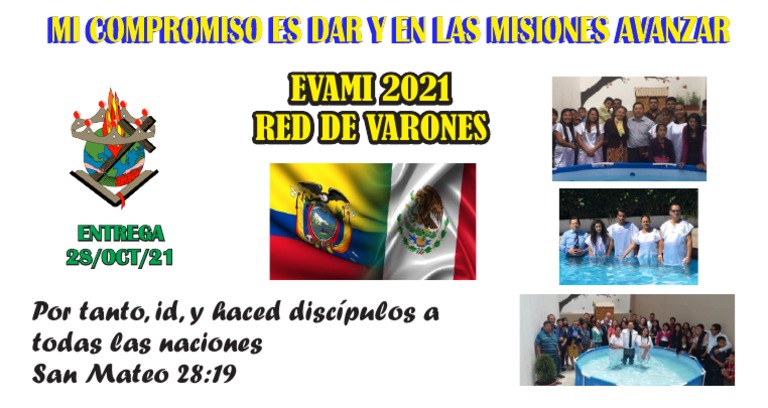 MI COMPROMISO ES DAR Y EN LAS MISIONES AVANZAR

EVAMI 2021
RED DE VARONES

ENTREGA
28/OCT/21

Por tanto, id, y haced discípulos a todas las naciones
San Mateo 28:19